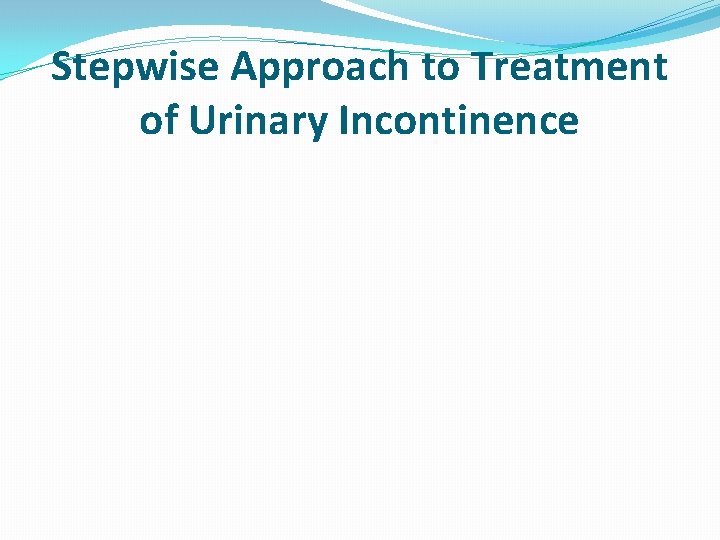 Stepwise Approach to Treatment of Urinary Incontinence